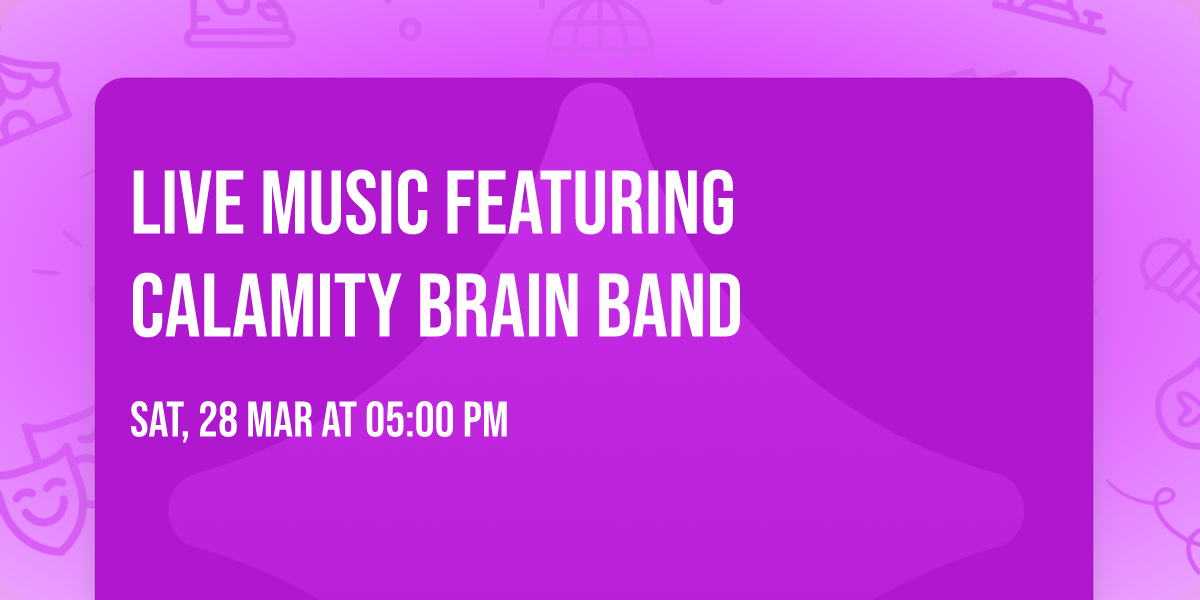 LIVE MUSIC FEATURING CALAMITY BRAIN BAND

SAT, 28 MAR AT 05:00 PM